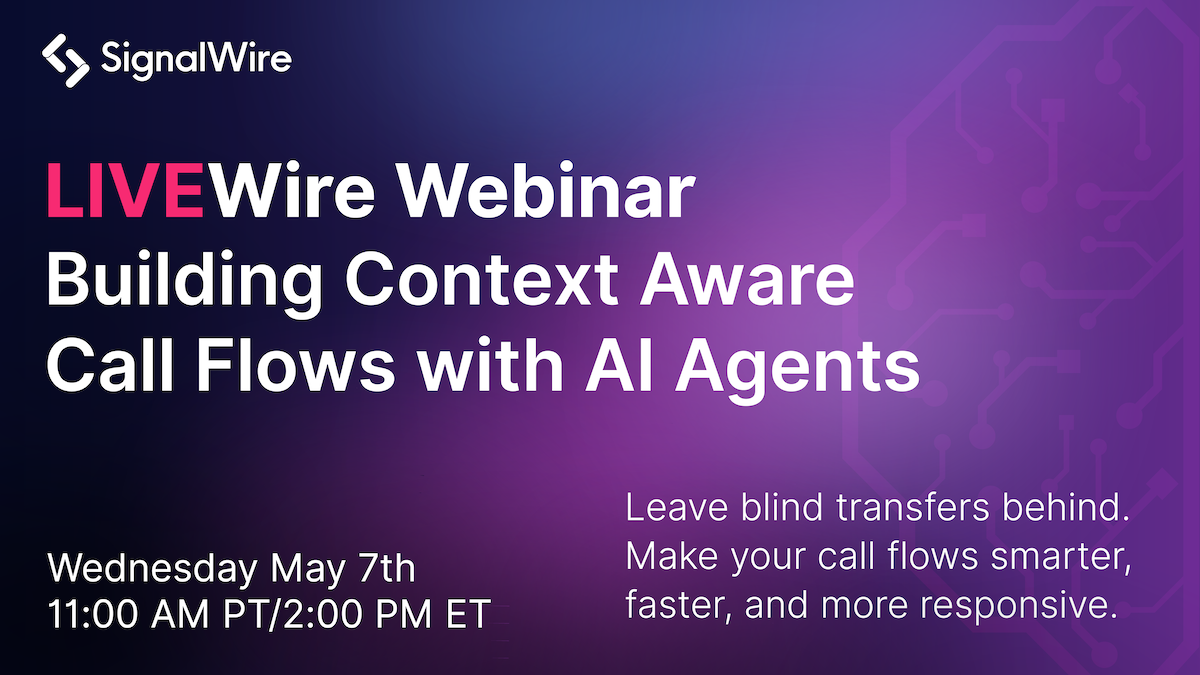 SignalWire

LIVEWire Webinar
Building Context Aware Call Flows with AI Agents

Wednesday May 7th
11:00 AM PT/2:00 PM ET

Leave blind transfers behind. Make your call flows smarter, faster, and more responsive.